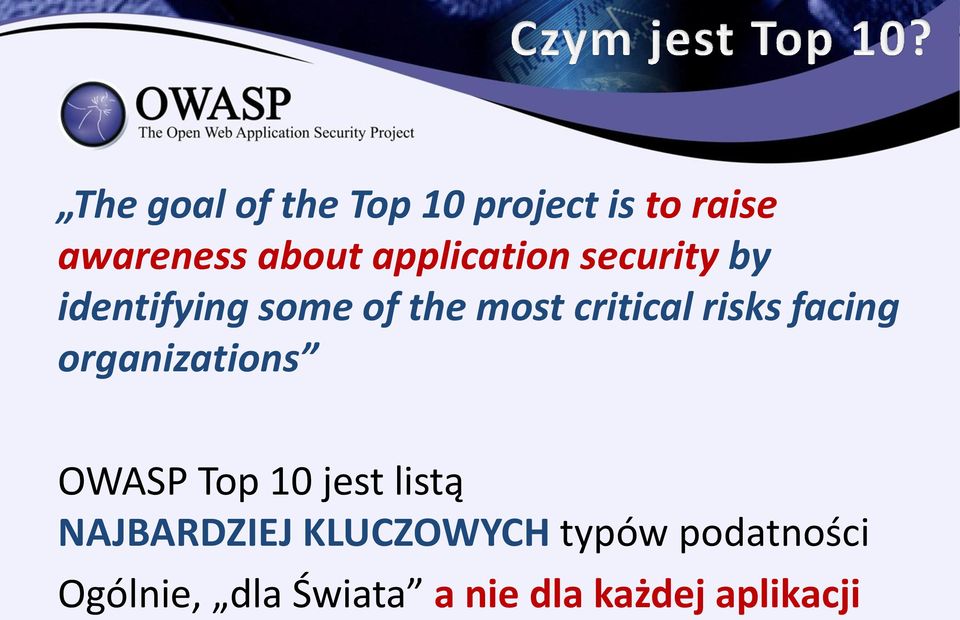 Czym jest Top 10?

OWASP
The Open Web Application Security Project

„The goal of the Top 10 project is to raise awareness about application security by identifying some of the most critical risks facing organizations”

OWASP Top 10 jest listą
NAJBARDZIEJ KLUCZOWYCH typów podatności
Ogólnie, „dla Świata” a nie dla każdej aplikacji